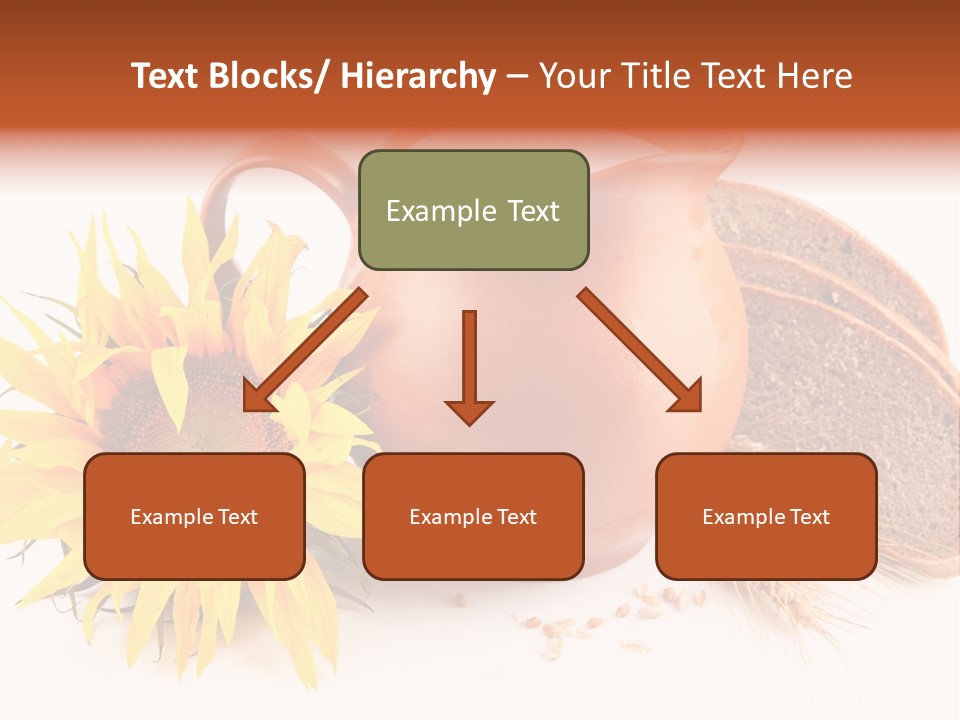 Text Blocks/ Hierarchy – Your Title Text Here

Example Text

Example Text

Example Text

Example Text